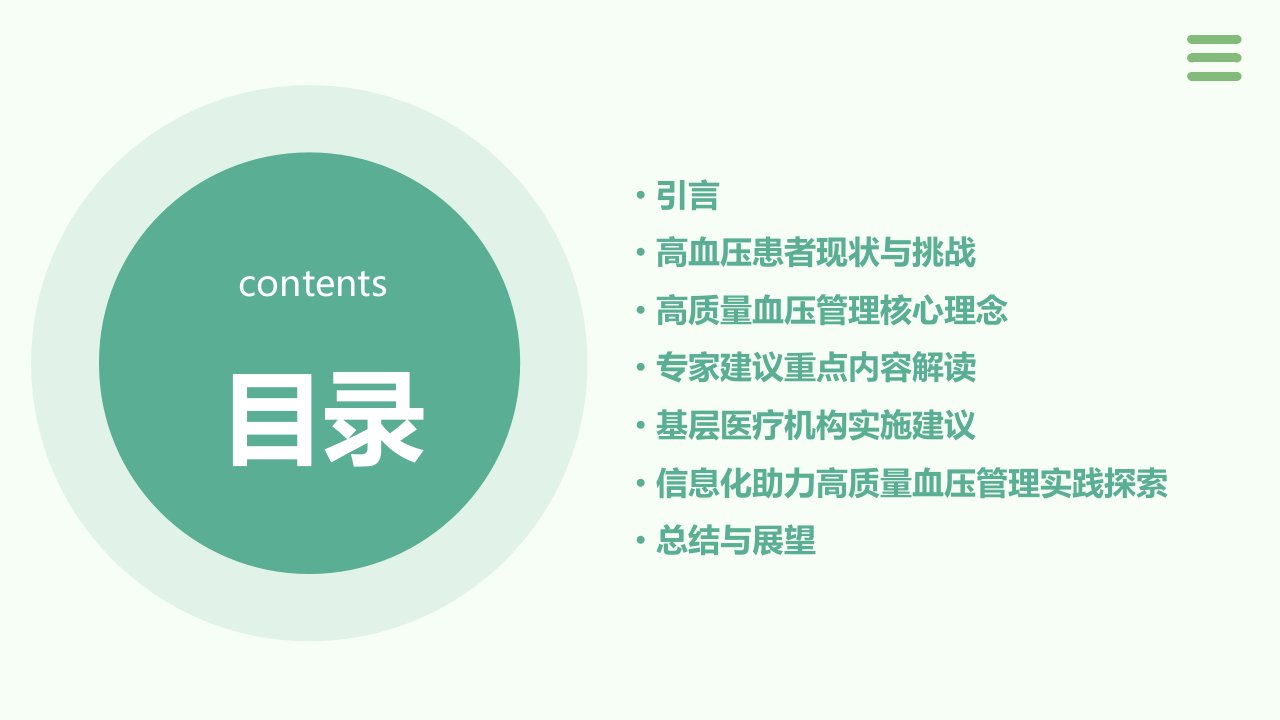 contents

目录

• 引言
• 高血压患者现状与挑战
• 高质量血压管理核心理念
• 专家建议重点内容解读
• 基层医疗机构实施建议
• 信息化助力高质量血压管理实践探索
• 总结与展望